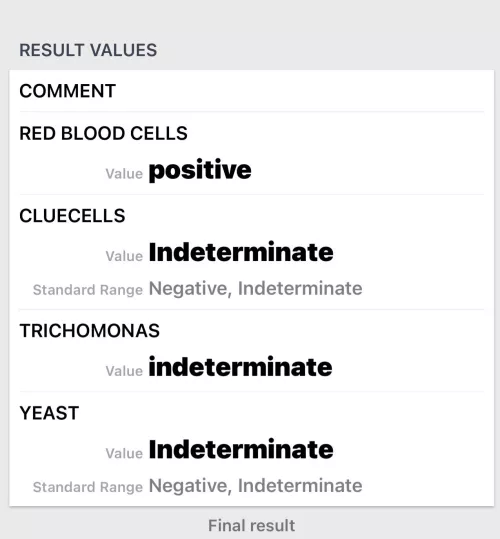 RESULT VALUES

COMMENT

RED BLOOD CELLS

Value positive

CLUECELLS

Value Indeterminate

Standard Range Negative, Indeterminate

TRICHOMONAS

Value indeterminate

YEAST

Value Indeterminate

Standard Range Negative, Indeterminate

Final result